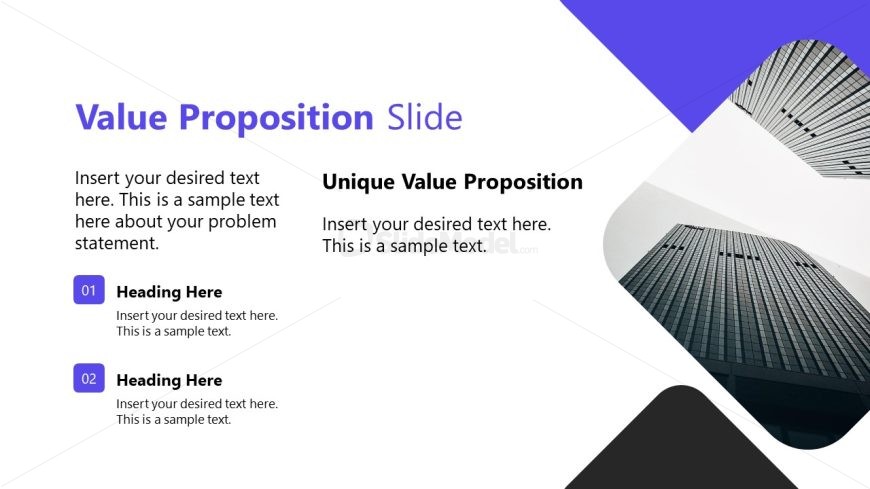 Value Proposition Slide

Insert your desired text here. This is a sample text here about your problem statement.

01 Heading Here
Insert your desired text here. This is a sample text.

02 Heading Here
Insert your desired text here. This is a sample text.

Unique Value Proposition

Insert your desired text here. This is a sample text.